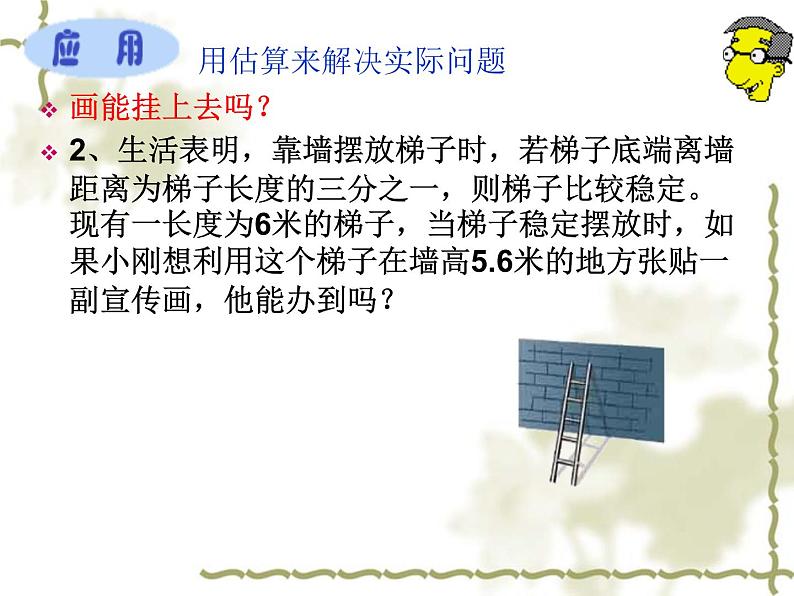 应 用

用估算来解决实际问题

❖ 画能挂上去吗？

❖ 2、生活表明，靠墙摆放梯子时，若梯子底端离墙距离为梯子长度的三分之一，则梯子比较稳定。现有一长度为6米的梯子，当梯子稳定摆放时，如果小刚想利用这个梯子在墙高5.6米的地方张贴一副宣传画，他能办到吗？